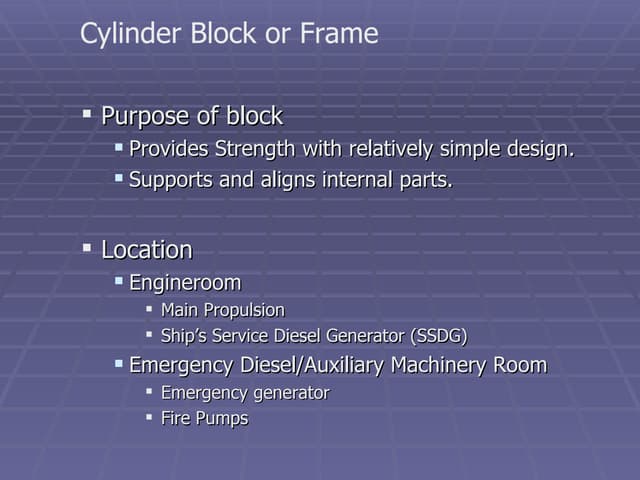 Cylinder Block or Frame

▪ Purpose of block
▪ Provides Strength with relatively simple design.
▪ Supports and aligns internal parts.

▪ Location
▪ Engineroom
▪ Main Propulsion
▪ Ship's Service Diesel Generator (SSDG)
▪ Emergency Diesel/Auxiliary Machinery Room
▪ Emergency generator
▪ Fire Pumps